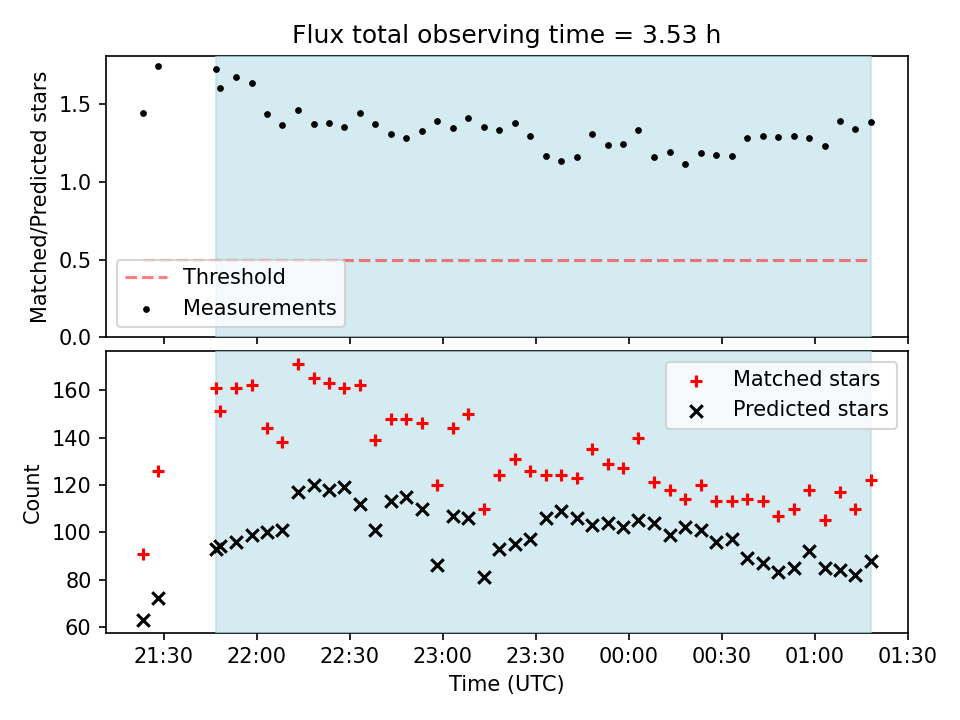 Flux total observing time = 3.53 h

Matched/Predicted stars

1.5
1.0
0.5
0.0

Threshold
Measurements

Count

160
140
120
100
80
60

Matched stars
Predicted stars

21:30 22:00 22:30 23:00 23:30 00:00 00:30 01:00 01:30

Time (UTC)